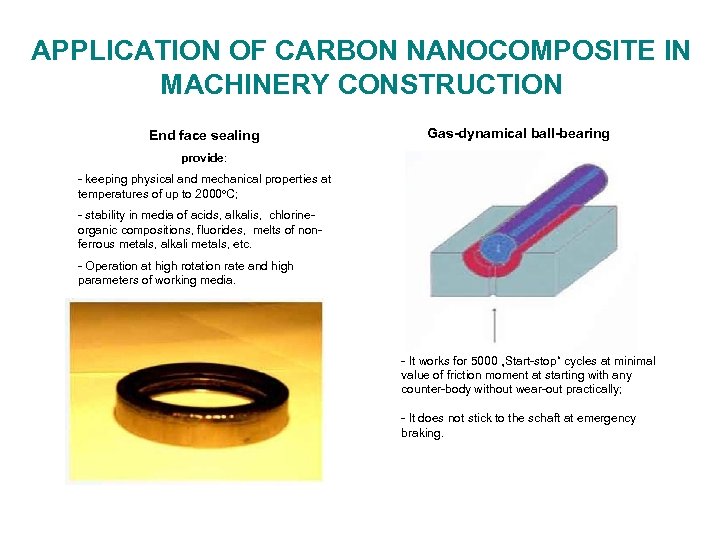 APPLICATION OF CARBON NANOCOMPOSITE IN MACHINERY CONSTRUCTION

End face sealing

provide:

- keeping physical and mechanical properties at temperatures of up to 2000°C;

- stability in media of acids, alkalis, chlorine-organic compositions, fluorides, melts of non-ferrous metals, alkali metals, etc.

- Operation at high rotation rate and high parameters of working media.

Gas-dynamical ball-bearing

- It works for 5000 „Start-stop" cycles at minimal value of friction moment at starting with any counter-body without wear-out practically;

- It does not stick to the schaft at emergency braking.